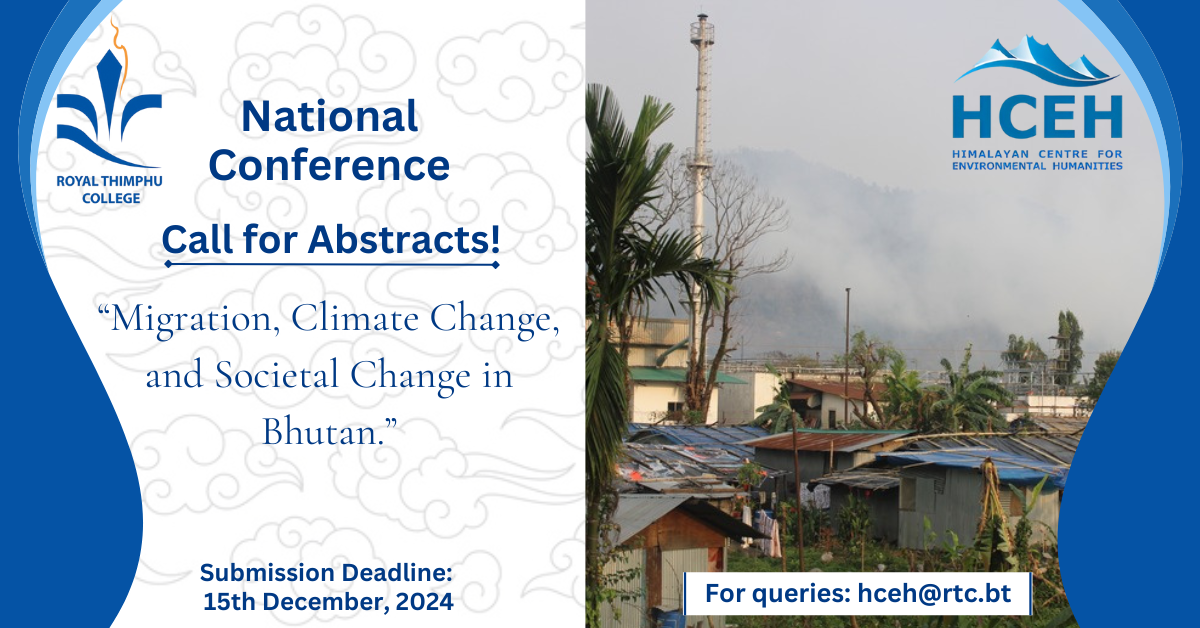 ROYAL THIMPHU COLLEGE

National Conference

Call for Abstracts!

“Migration, Climate Change, and Societal Change in Bhutan.”

Submission Deadline: 15th December, 2024

HCEH
HIMALAYAN CENTRE FOR ENVIRONMENTAL HUMANITIES

For queries: hceh@rtc.bt